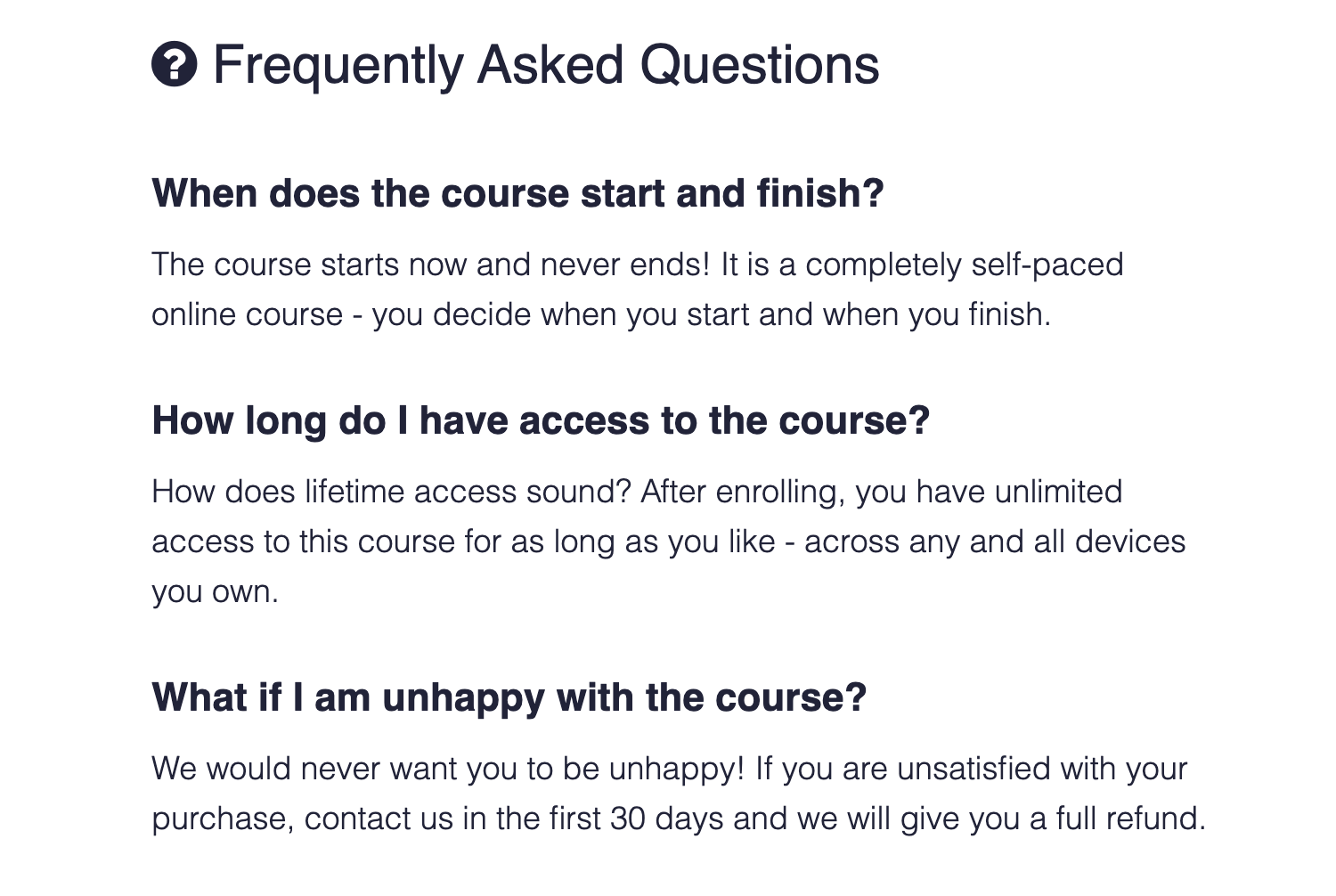 Frequently Asked Questions

When does the course start and finish?

The course starts now and never ends! It is a completely self-paced online course - you decide when you start and when you finish.

How long do I have access to the course?

How does lifetime access sound? After enrolling, you have unlimited access to this course for as long as you like - across any and all devices you own.

What if I am unhappy with the course?

We would never want you to be unhappy! If you are unsatisfied with your purchase, contact us in the first 30 days and we will give you a full refund.